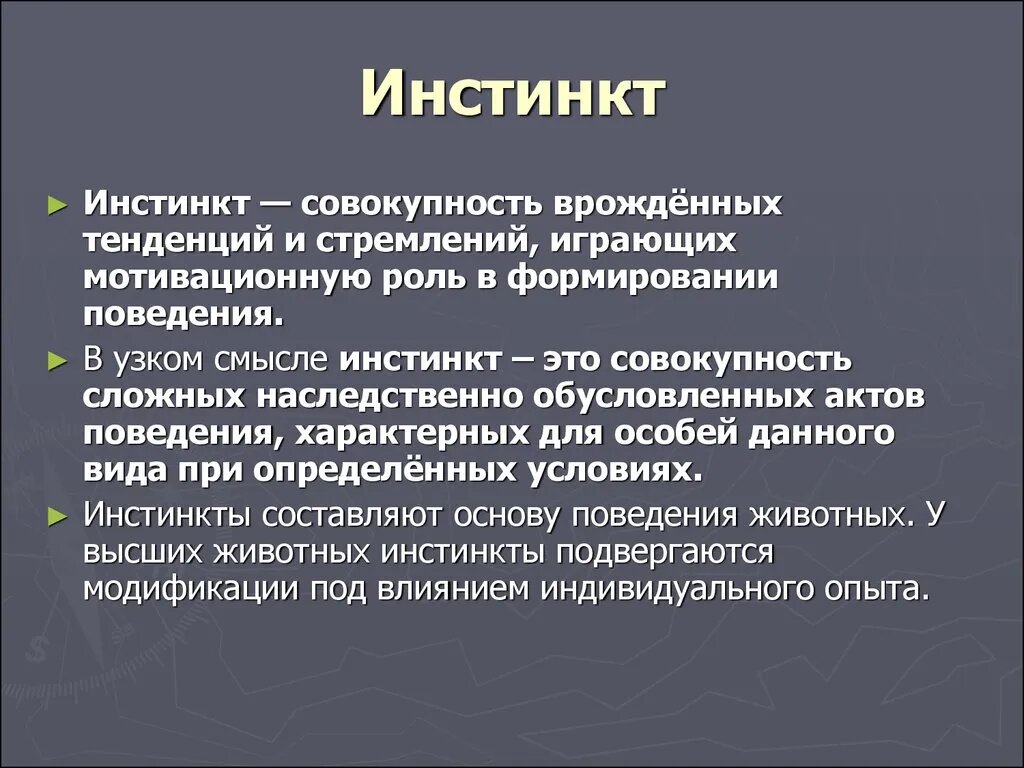 Инстинкт

► Инстинкт — совокупность врождённых тенденций и стремлений, играющих мотивационную роль в формировании поведения.

► В узком смысле инстинкт – это совокупность сложных наследственно обусловленных актов поведения, характерных для особей данного вида при определённых условиях.

► Инстинкты составляют основу поведения животных. У высших животных инстинкты подвергаются модификации под влиянием индивидуального опыта.